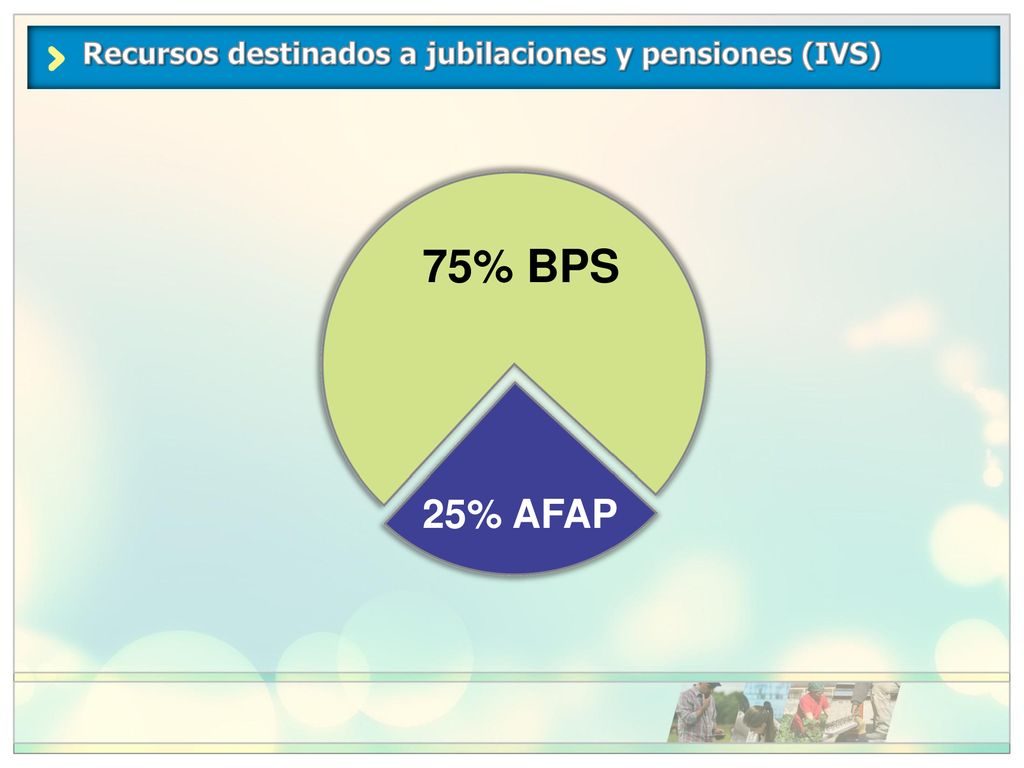 Recursos destinados a jubilaciones y pensiones (IVS)

75% BPS

25% AFAP